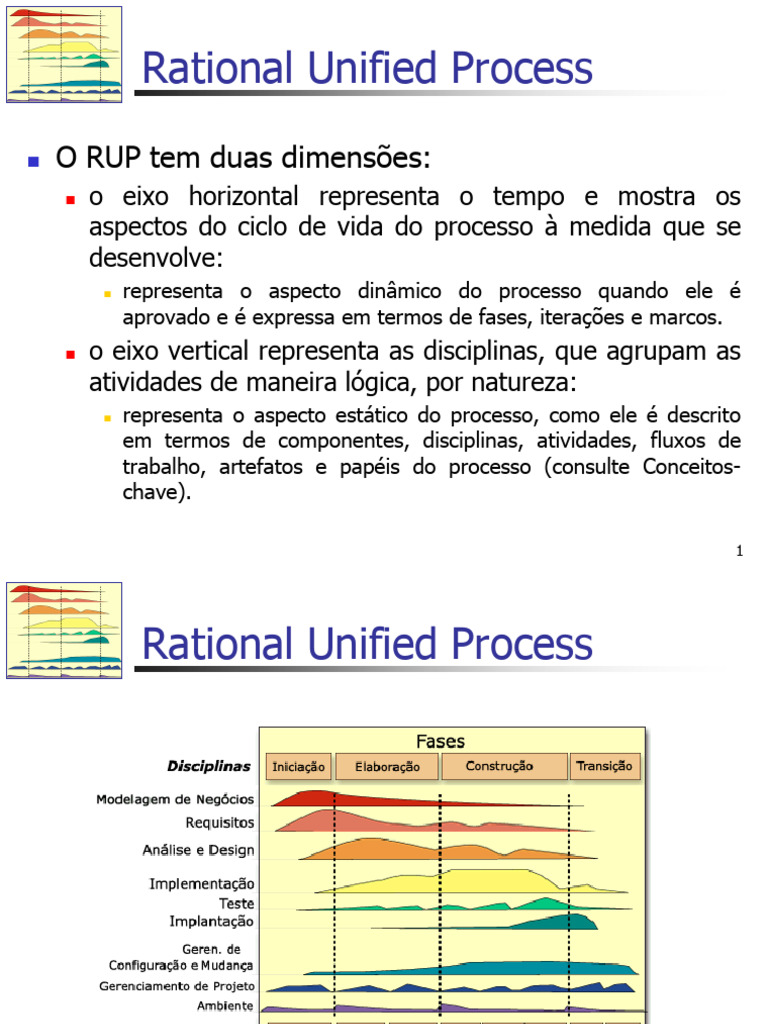 Rational Unified Process

O RUP tem duas dimensões:

o eixo horizontal representa o tempo e mostra os aspectos do ciclo de vida do processo à medida que se desenvolve:

representa o aspecto dinâmico do processo quando ele é aprovado e é expressa em termos de fases, iterações e marcos.

o eixo vertical representa as disciplinas, que agrupam as atividades de maneira lógica, por natureza:

representa o aspecto estático do processo, como ele é descrito em termos de componentes, disciplinas, atividades, fluxos de trabalho, artefatos e papéis do processo (consulte Conceitos-chave).

1

Rational Unified Process

Fases

Disciplinas

Iniciação

Elaboração

Construção

Transição

Modelagem de Negócios

Requisitos

Análise e Design

Implementação

Teste

Implantação

Geren. de Configuração e Mudança

Gerenciamento de Projeto

Ambiente